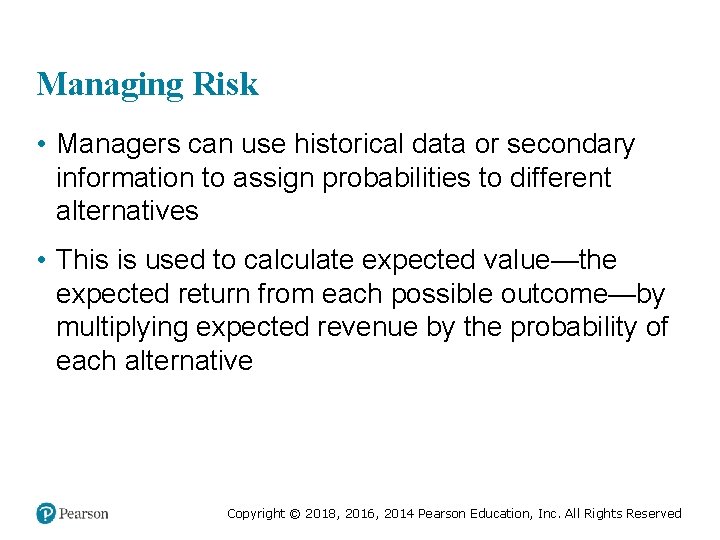 Managing Risk

• Managers can use historical data or secondary information to assign probabilities to different alternatives

• This is used to calculate expected value—the expected return from each possible outcome—by multiplying expected revenue by the probability of each alternative

Pearson

Copyright © 2018, 2016, 2014 Pearson Education, Inc. All Rights Reserved